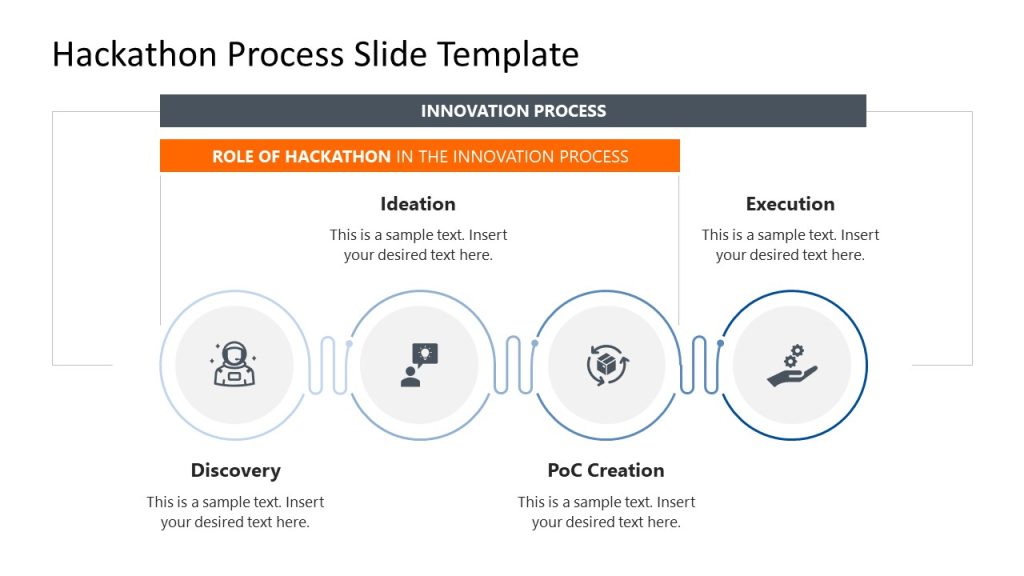 Hackathon Process Slide Template

INNOVATION PROCESS

ROLE OF HACKATHON IN THE INNOVATION PROCESS

Ideation

This is a sample text. Insert your desired text here.

Execution

This is a sample text. Insert your desired text here.

Discovery

This is a sample text. Insert your desired text here.

PoC Creation

This is a sample text. Insert your desired text here.